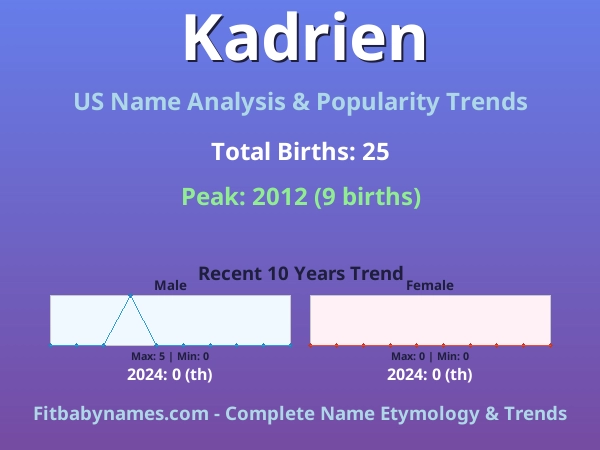 Kadrien

US Name Analysis & Popularity Trends

Total Births: 25

Peak: 2012 (9 births)

Recent 10 Years Trend

Male

Max: 5 | Min: 0

2024: 0 (th)

Female

Max: 0 | Min: 0

2024: 0 (th)

Fitbabynames.com - Complete Name Etymology & Trends